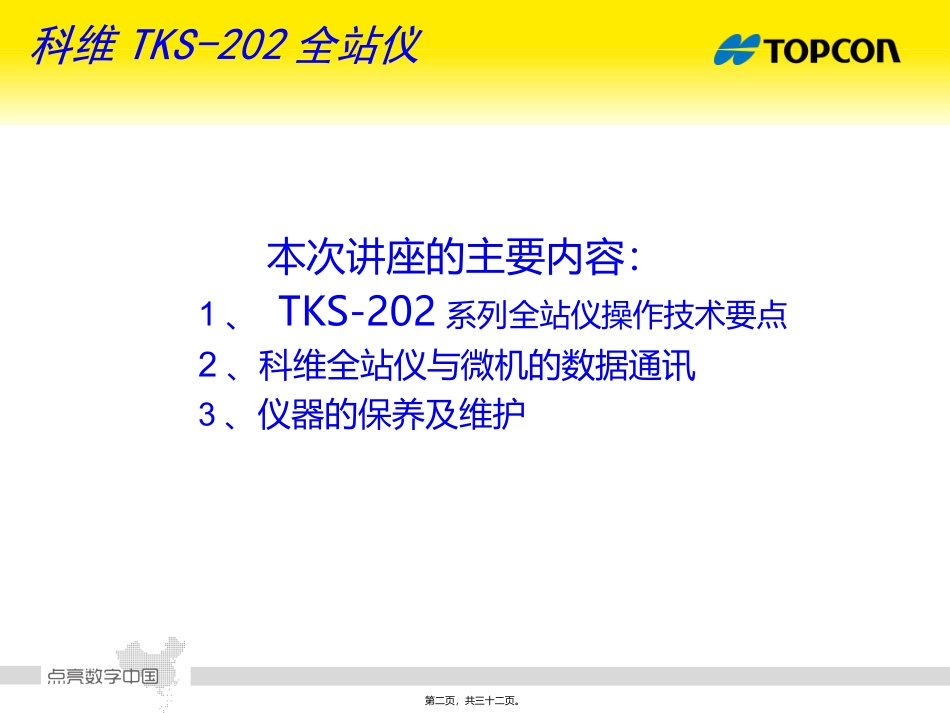 科维 TKS-202 全站仪

TOPCON

本次讲座的主要内容：

1、 TKS-202 系列全站仪操作技术要点

2、科维全站仪与微机的数据通讯

3、仪器的保养及维护

点亮数字中国

第二页，共三十二页。